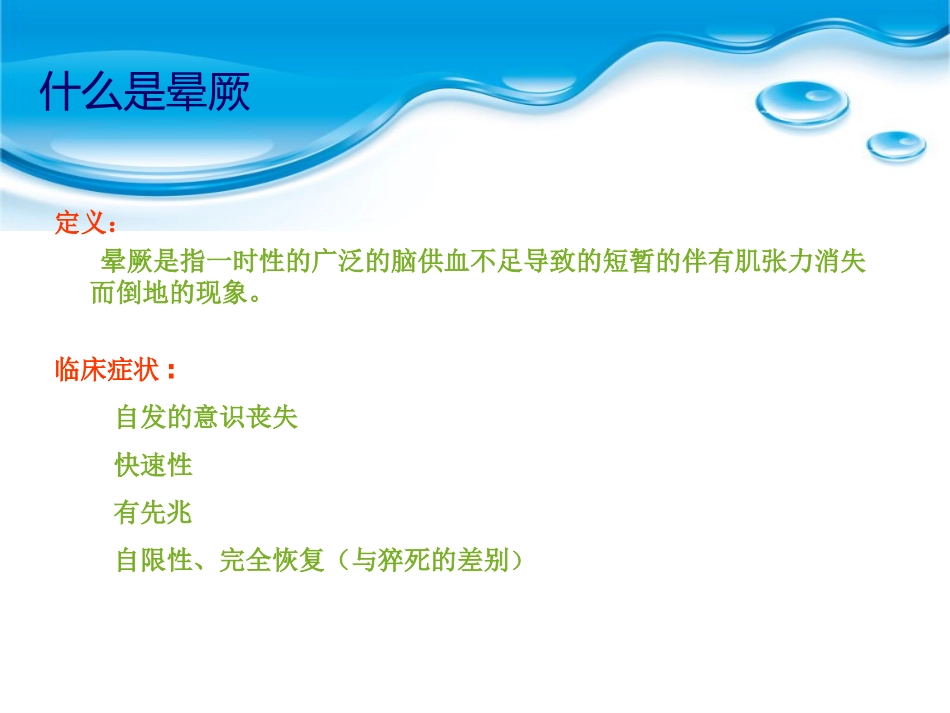 什么是晕厥

定义：

晕厥是指一时性的广泛的脑供血不足导致的短暂的伴有肌张力消失而倒地的现象。

临床症状：

自发的意识丧失

快速性

有先兆

自限性、完全恢复（与猝死的差别）